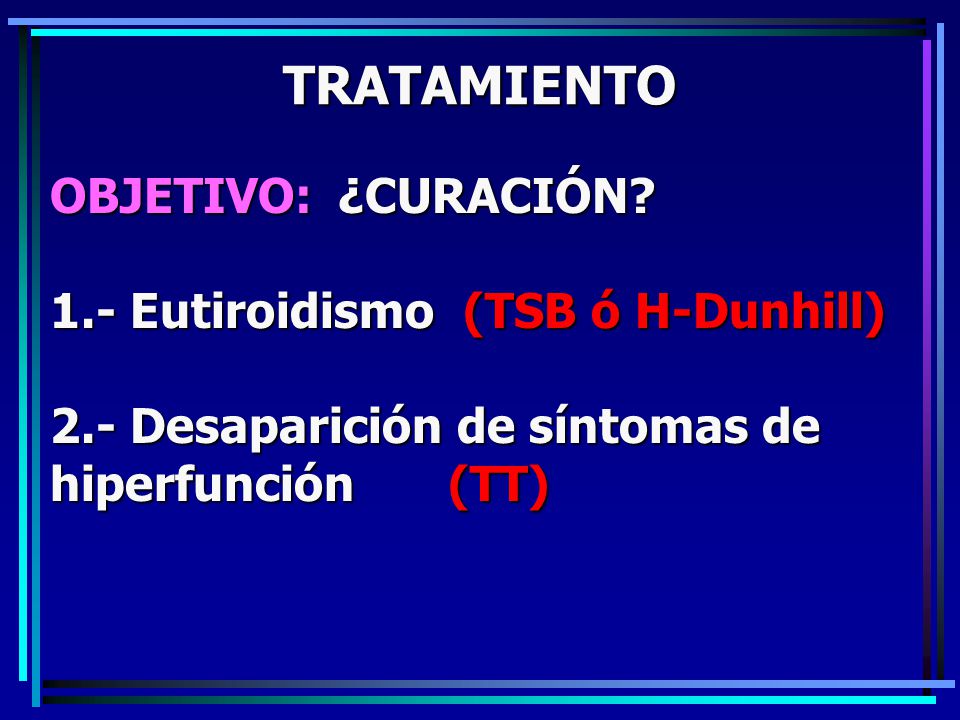 TRATAMIENTO

OBJETIVO: ¿CURACIÓN?

1.- Eutiroidismo (TSB ó H-Dunhill)

2.- Desaparición de síntomas de hiperfunción (TT)